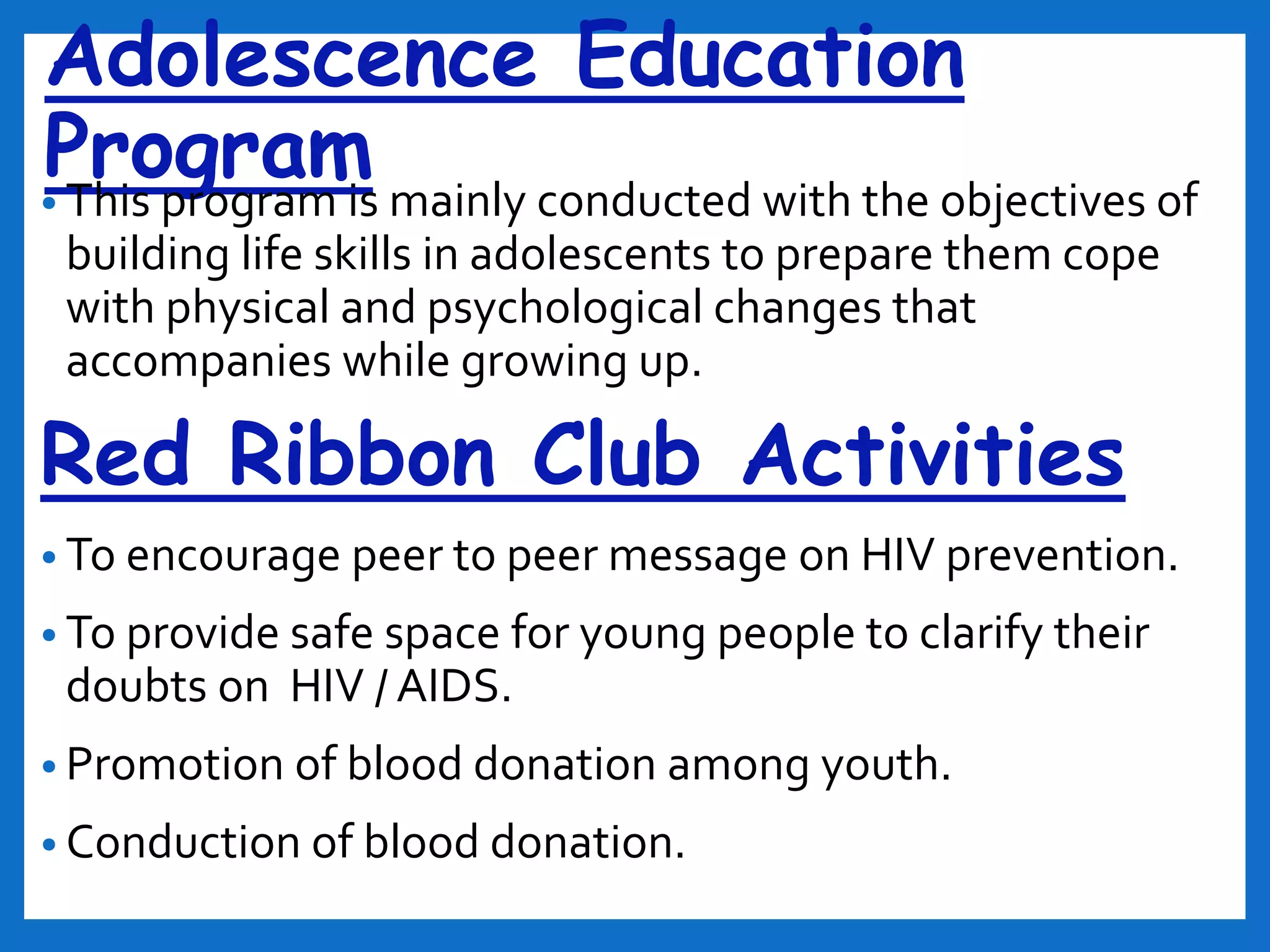 Adolescence Education Program

• This program is mainly conducted with the objectives of building life skills in adolescents to prepare them cope with physical and psychological changes that accompanies while growing up.

Red Ribbon Club Activities

• To encourage peer to peer message on HIV prevention.

• To provide safe space for young people to clarify their doubts on HIV / AIDS.

• Promotion of blood donation among youth.

• Conduction of blood donation.